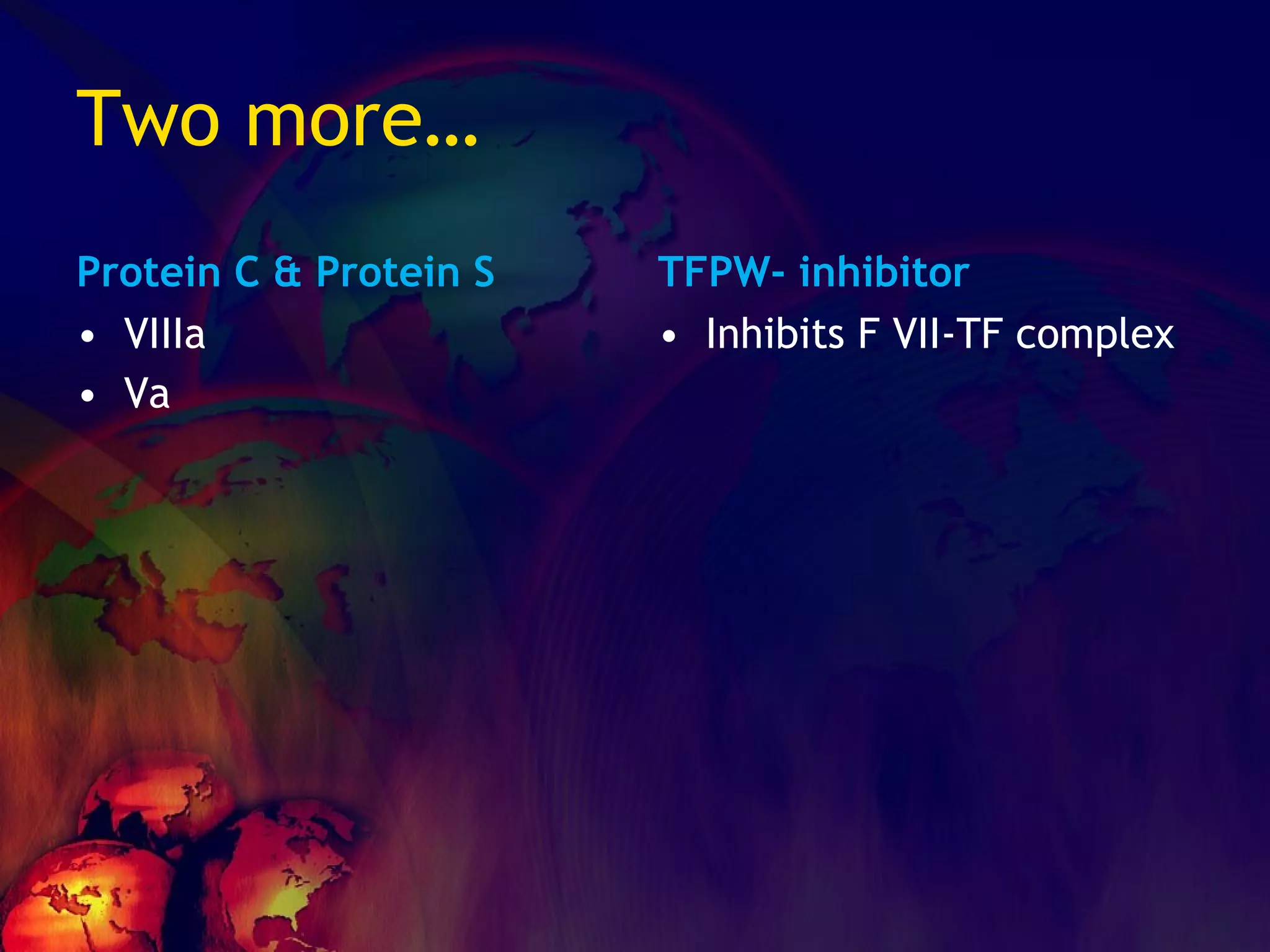 Two more…

Protein C & Protein S

• VIIIa
• Va

TFPW- inhibitor

• Inhibits F VII-TF complex